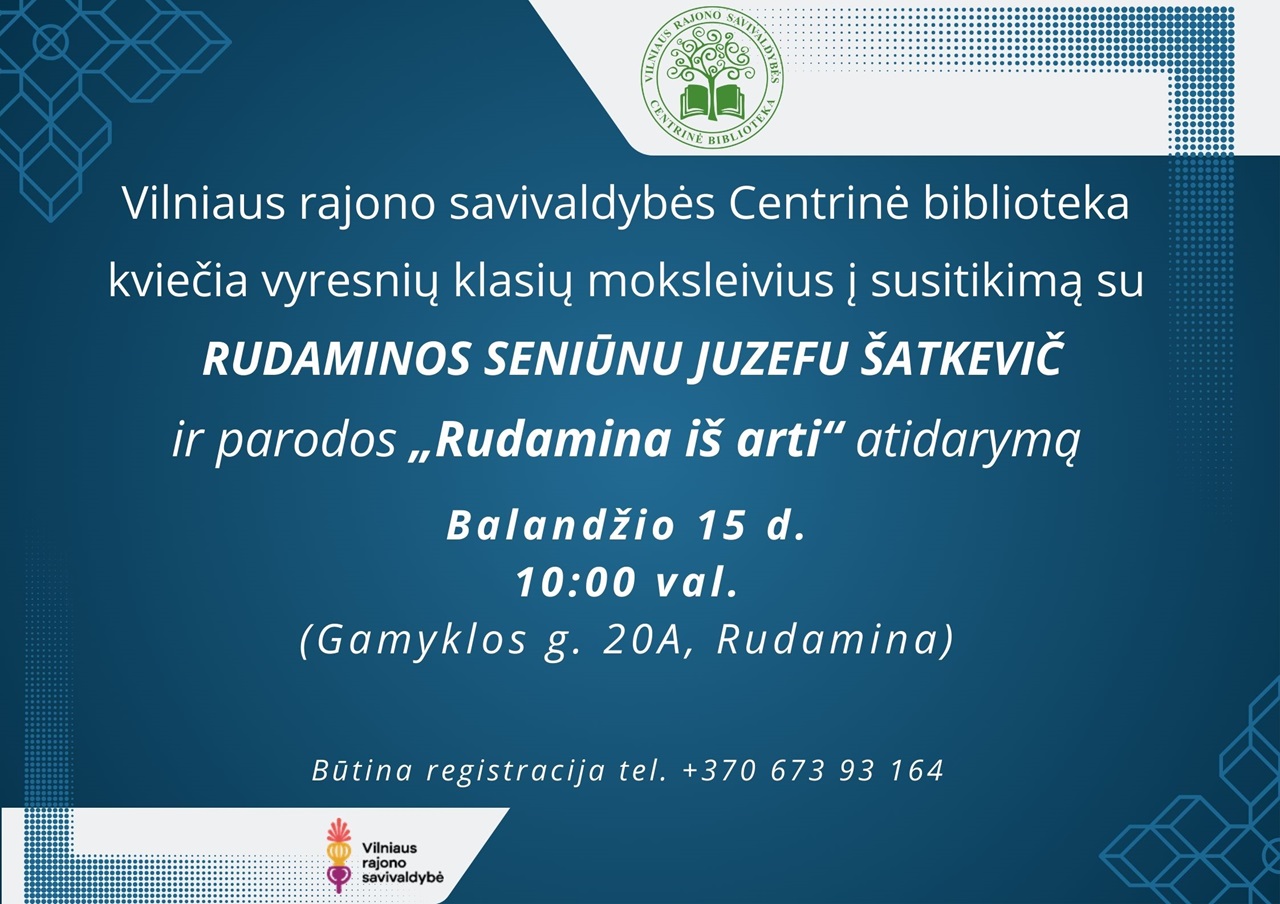 VILNIAUS RAJONO SAVIVALDYBĖS
CENTRINĖ BIBLIOTEKA

Vilniaus rajono savivaldybės Centrinė biblioteka kviečia vyresnių klasių moksleivius į susitikimą su

RUDAMINOS SENIŪNU JUZEFU ŠATKEVIČ

ir parodos „Rudamina iš arti“ atidarymą

Balandžio 15 d.
10:00 val.
(Gamyklos g. 20A, Rudamina)

Būtina registracija tel. +370 673 93 164

Vilniaus rajono savivaldybė